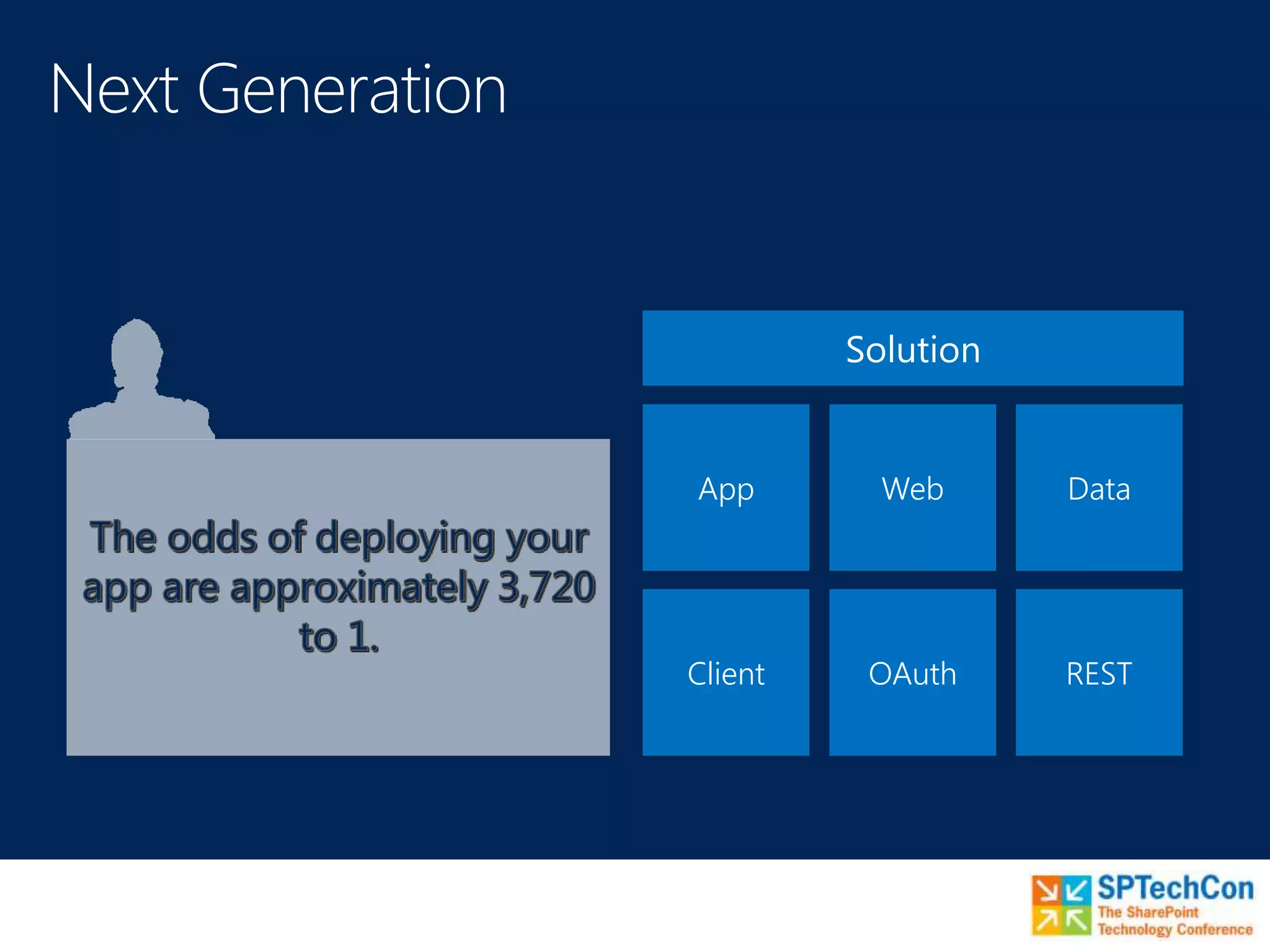 Next Generation

The odds of deploying your app are approximately 3,720 to 1.

Solution

App

Web

Data

Client

OAuth

REST

SPTechCon
The SharePoint Technology Conference